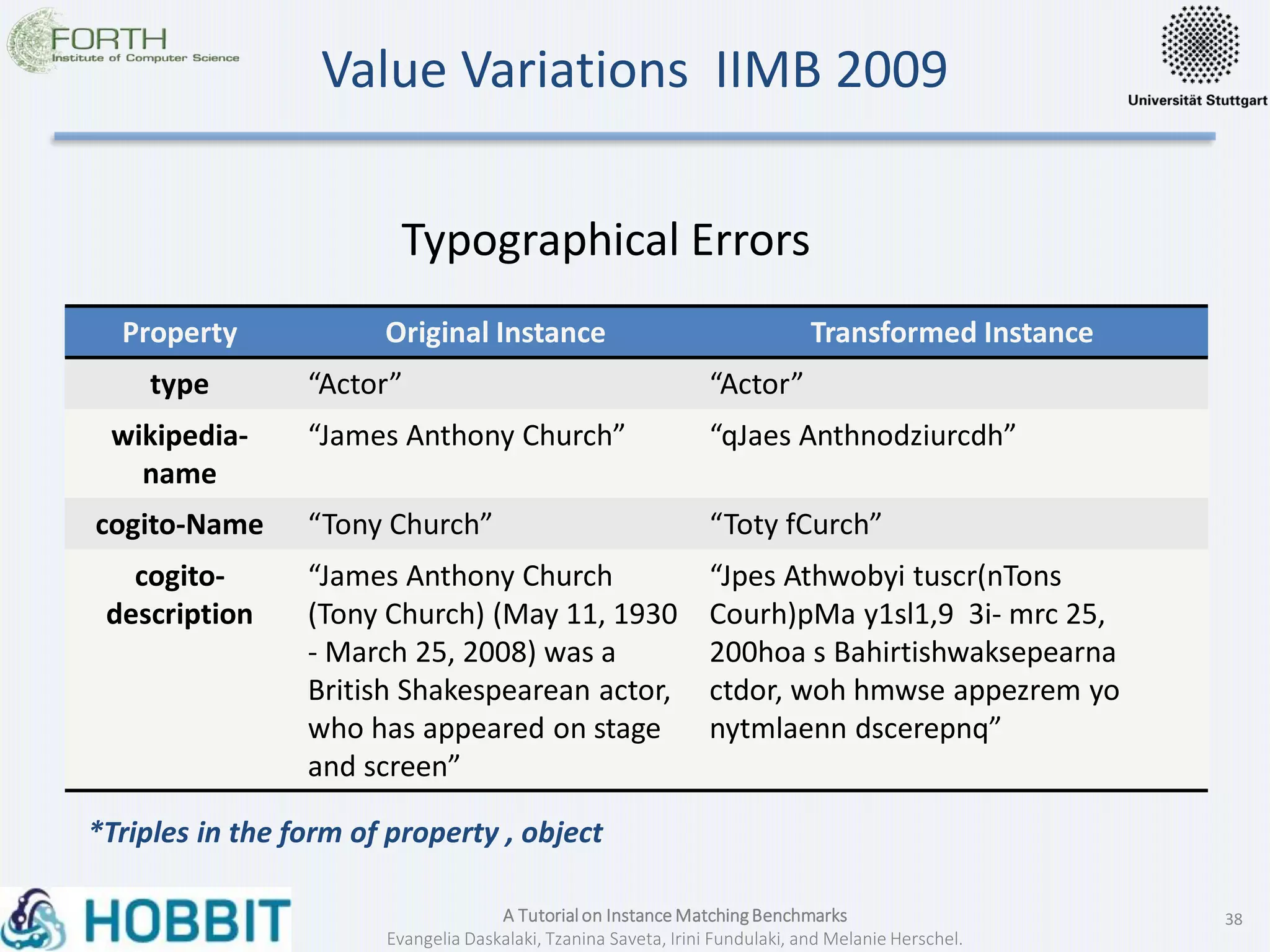 FORTH
Institute of Computer Science

Value Variations IIMB 2009

Universität Stuttgart

Typographical Errors

| Property | Original Instance | Transformed Instance |
|---|---|---|
| type | “Actor” | “Actor” |
| wikipedia-name | “James Anthony Church” | “qJaes Anthnodziurcdh” |
| cogito-Name | “Tony Church” | “Toty fCurch” |
| cogito-description | “James Anthony Church (Tony Church) (May 11, 1930 - March 25, 2008) was a British Shakespearean actor, who has appeared on stage and screen” | “Jpes Athwobyi tuscr(nTons Courh)pMa y1sl1,9 3i- mrc 25, 200hoa s Bahirtishwaksepearna ctdor, woh hmwse appezrem yo nytmlaenn dscerepnq” |

*Triples in the form of property , object

HOBBIT

A Tutorial on Instance Matching Benchmarks
Evangelia Daskalaki, Tzanina Saveta, Irini Fundulaki, and Melanie Herschel.

38